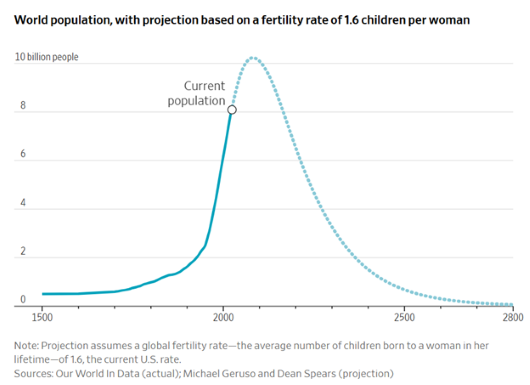 World population, with projection based on a fertility rate of 1.6 children per woman

10 billion people

8

6

4

2

0

Current population

1500

2000

2500

2800

Note: Projection assumes a global fertility rate—the average number of children born to a woman in her lifetime—of 1.6, the current U.S. rate.
Sources: Our World In Data (actual); Michael Geruso and Dean Spears (projection)